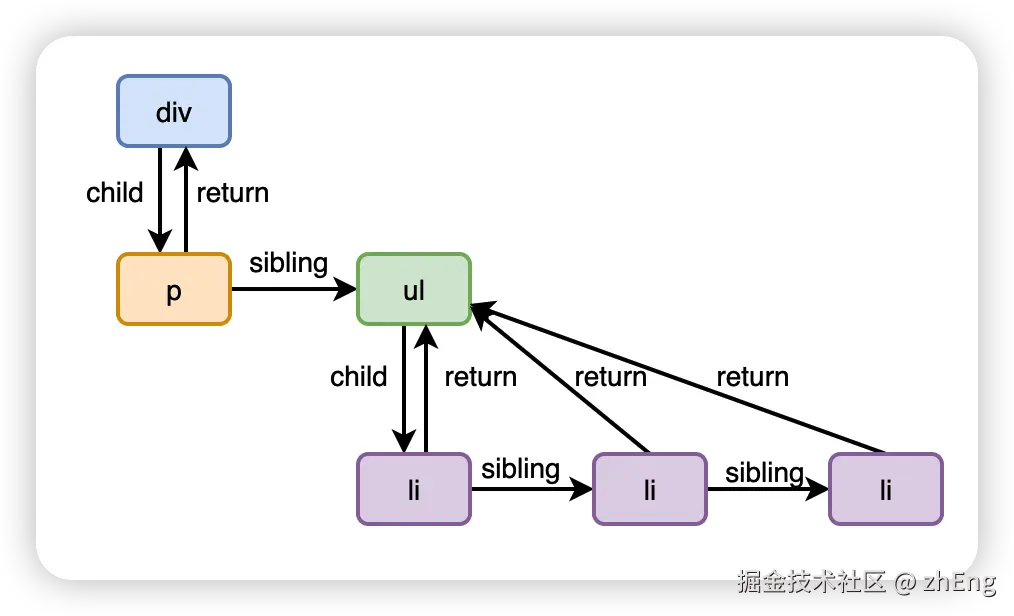 div

child

return

p

sibling

ul

child

return

return

return

li

sibling

li

sibling

li

掘金技术社区 @ zhEng